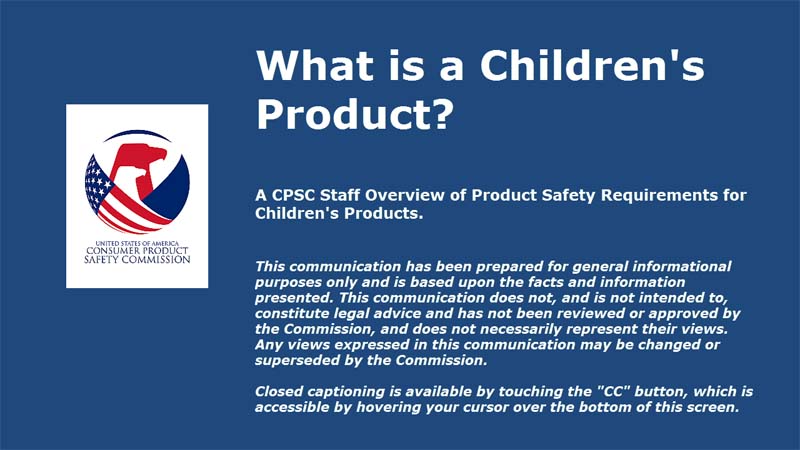 UNITED STATES OF AMERICA
CONSUMER PRODUCT
SAFETY COMMISSION

What is a Children's Product?

A CPSC Staff Overview of Product Safety Requirements for Children's Products.

This communication has been prepared for general informational purposes only and is based upon the facts and information presented. This communication does not, and is not intended to, constitute legal advice and has not been reviewed or approved by the Commission, and does not necessarily represent their views. Any views expressed in this communication may be changed or superseded by the Commission.

Closed captioning is available by touching the "CC" button, which is accessible by hovering your cursor over the bottom of this screen.